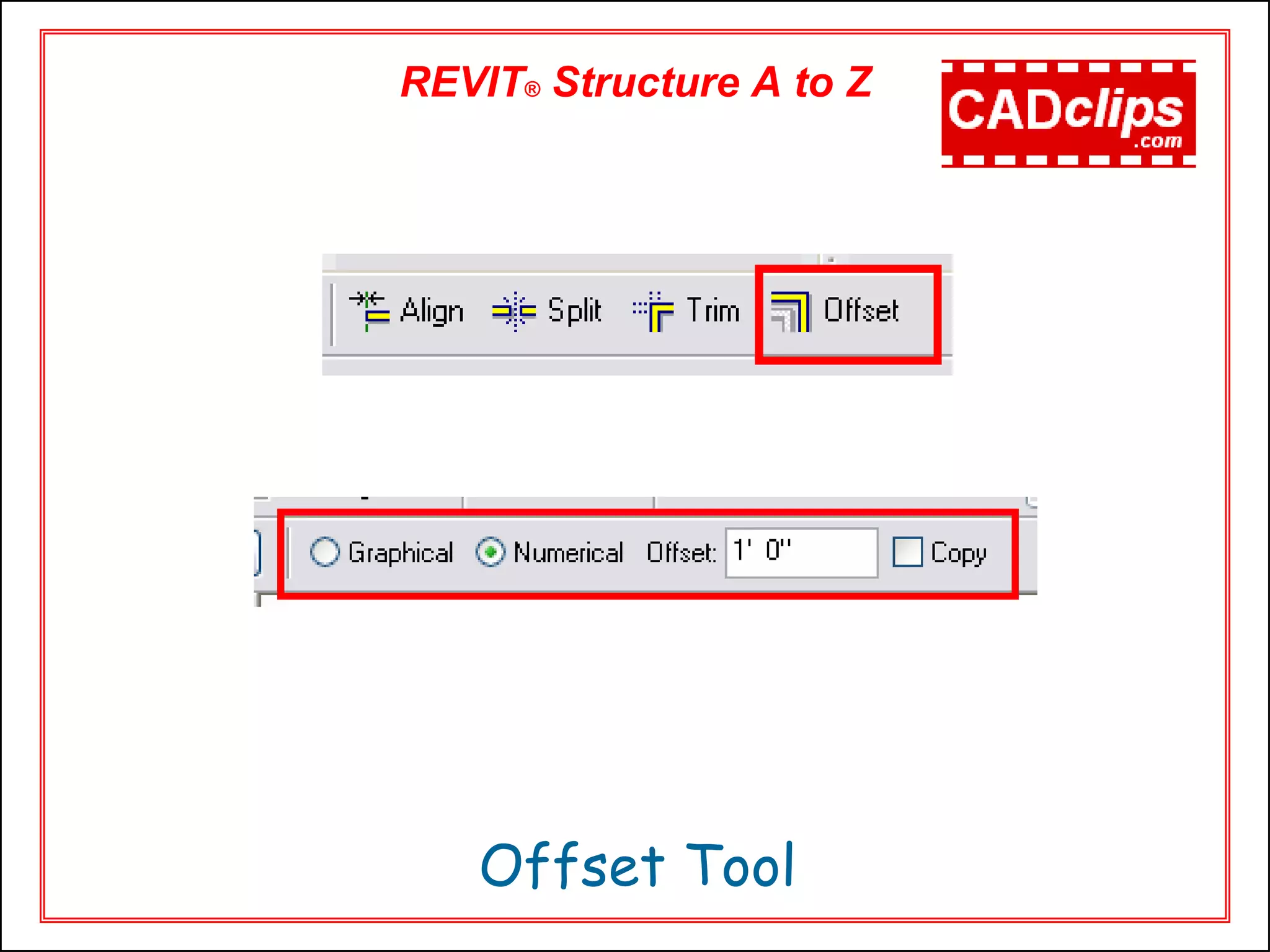 REVIT® Structure A to Z

CADclips .com

Align Split Trim Offset

Graphical Numerical Offset: 1' 0" Copy

Offset Tool